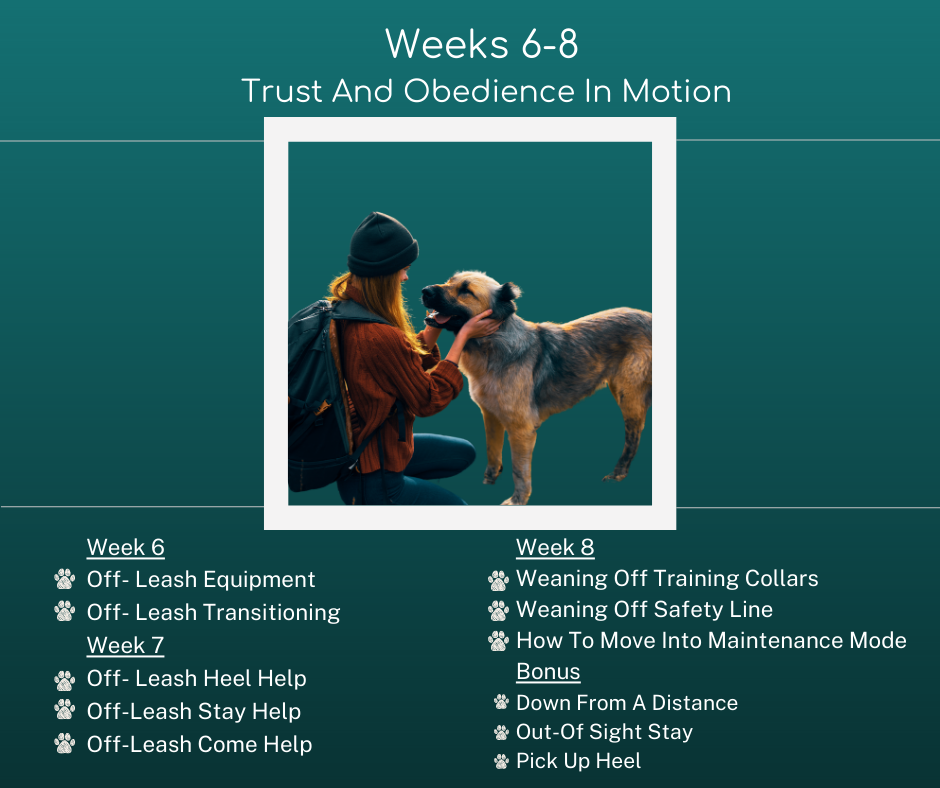 Weeks 6-8
Trust And Obedience In Motion

Week 6
Off- Leash Equipment
Off- Leash Transitioning
Week 7
Off- Leash Heel Help
Off-Leash Stay Help
Off-Leash Come Help

Week 8
Weaning Off Training Collars
Weaning Off Safety Line
How To Move Into Maintenance Mode
Bonus
Down From A Distance
Out-Of Sight Stay
Pick Up Heel